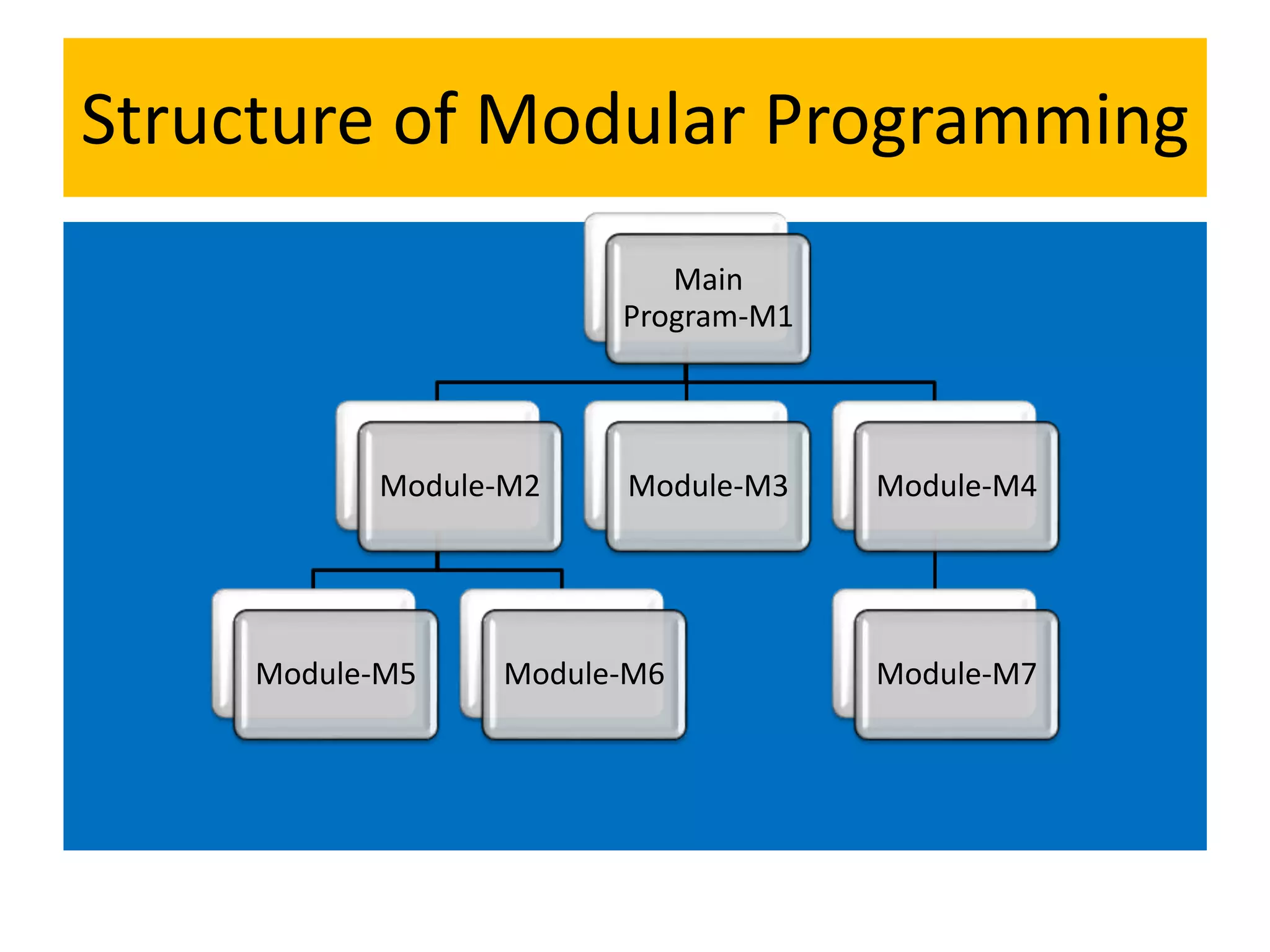 Structure of Modular Programming

Main Program-M1

Module-M2

Module-M3

Module-M4

Module-M5

Module-M6

Module-M7